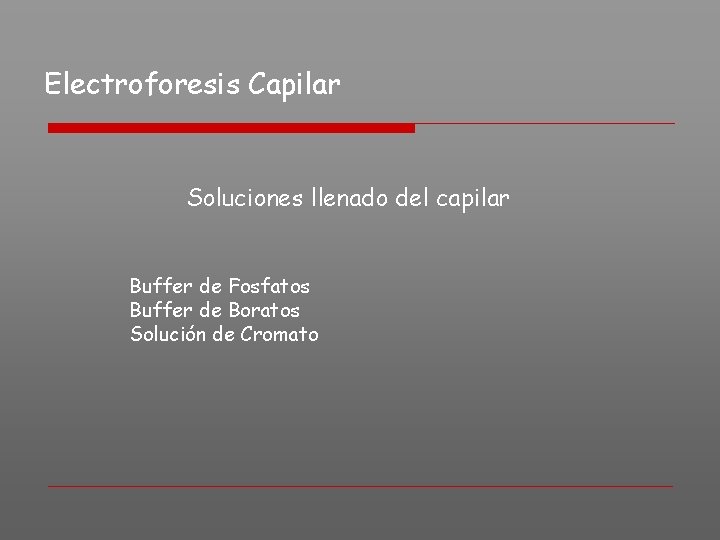 Electroforesis Capilar

Soluciones llenado del capilar

Buffer de Fosfatos
Buffer de Boratos
Solución de Cromato